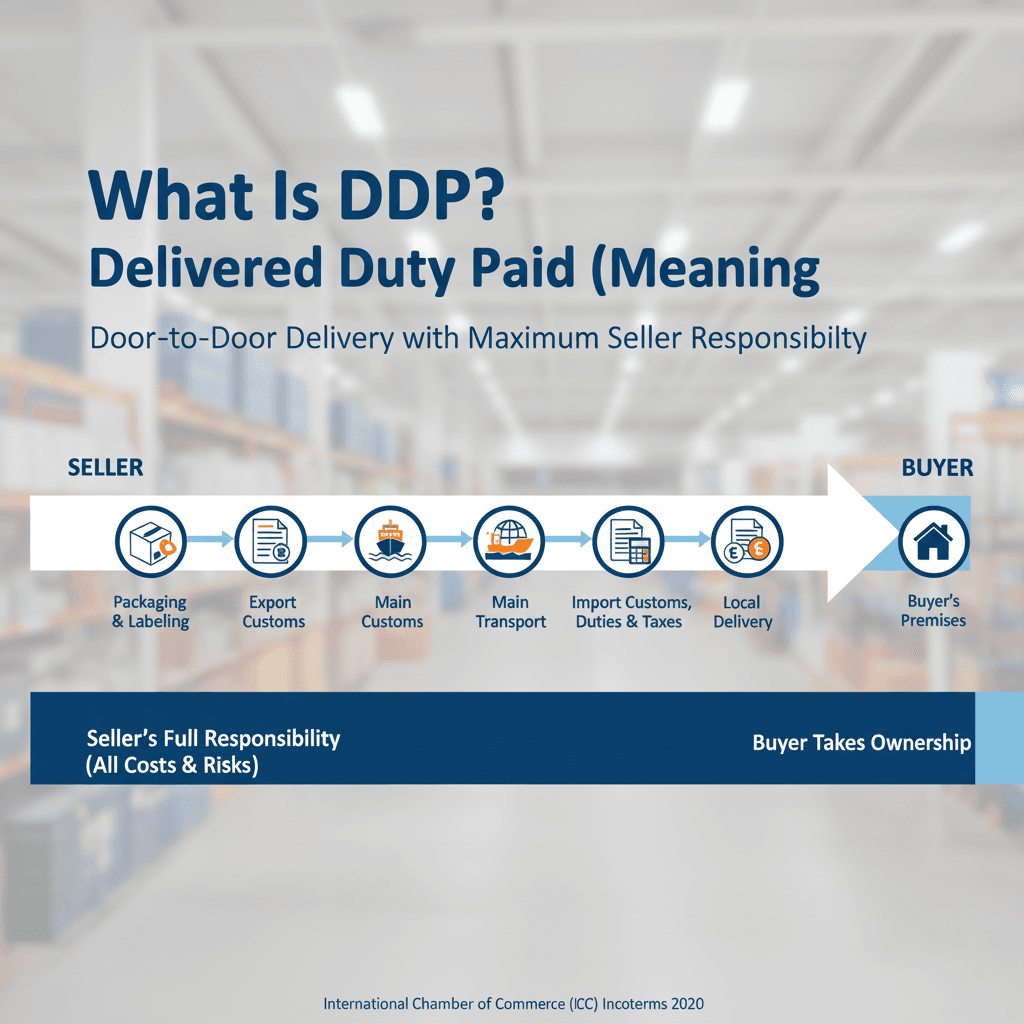 What Is DDP?
Delivered Duty Paid (Meaning

Door-to-Door Delivery with Maximum Seller Responsibilty

SELLER

BUYER

Packaging & Labeling

Export Customs

Main Customs

Main Transport

Import Customs, Duties & Taxes

Local Delivery

Buyer's Premises

Seller's Full Responsibility (All Costs & Risks)

Buyer Takes Ownership

International Chamber of Commerce (ICC) Incoterms 2020